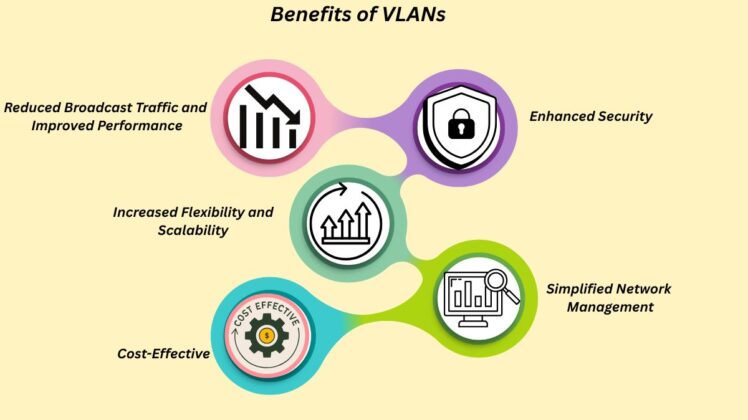 Benefits of VLANs

Reduced Broadcast Traffic and Improved Performance

Enhanced Security

Increased Flexibility and Scalability

Simplified Network Management

COST EFFECTIVE

$

Cost-Effective